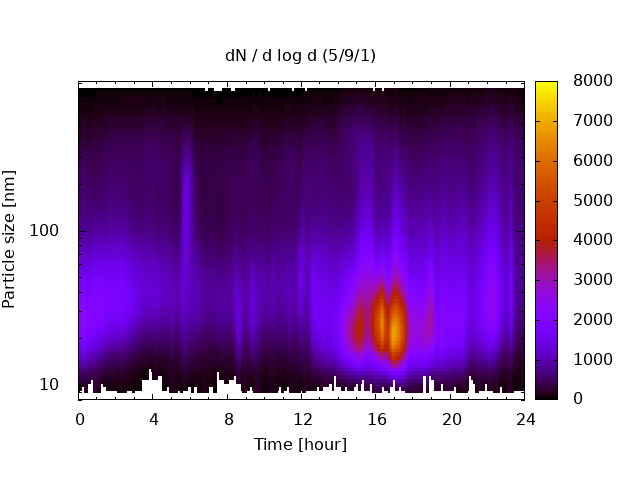 dN / d log d (5/9/1)

Particle size [nm]

100

10

0 4 8 12 16 20 24

Time [hour]

8000
7000
6000
5000
4000
3000
2000
1000
0